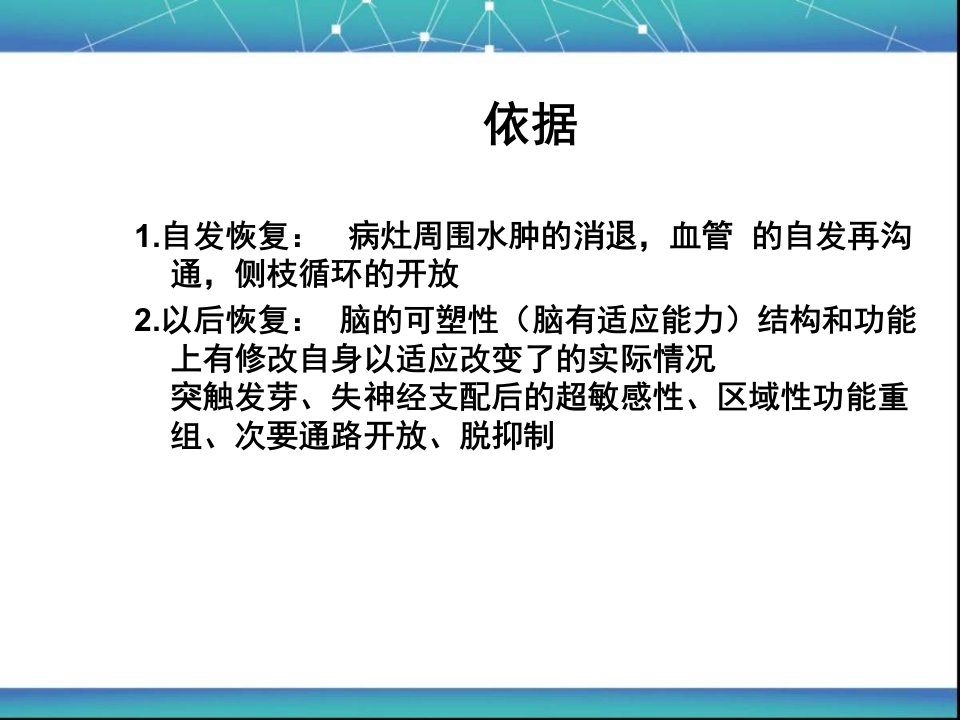 依据

1.自发恢复：　病灶周围水肿的消退，血管 的自发再沟通，侧枝循环的开放

2.以后恢复：　脑的可塑性（脑有适应能力）结构和功能上有修改自身以适应改变了的实际情况
突触发芽、失神经支配后的超敏感性、区域性功能重组、次要通路开放、脱抑制